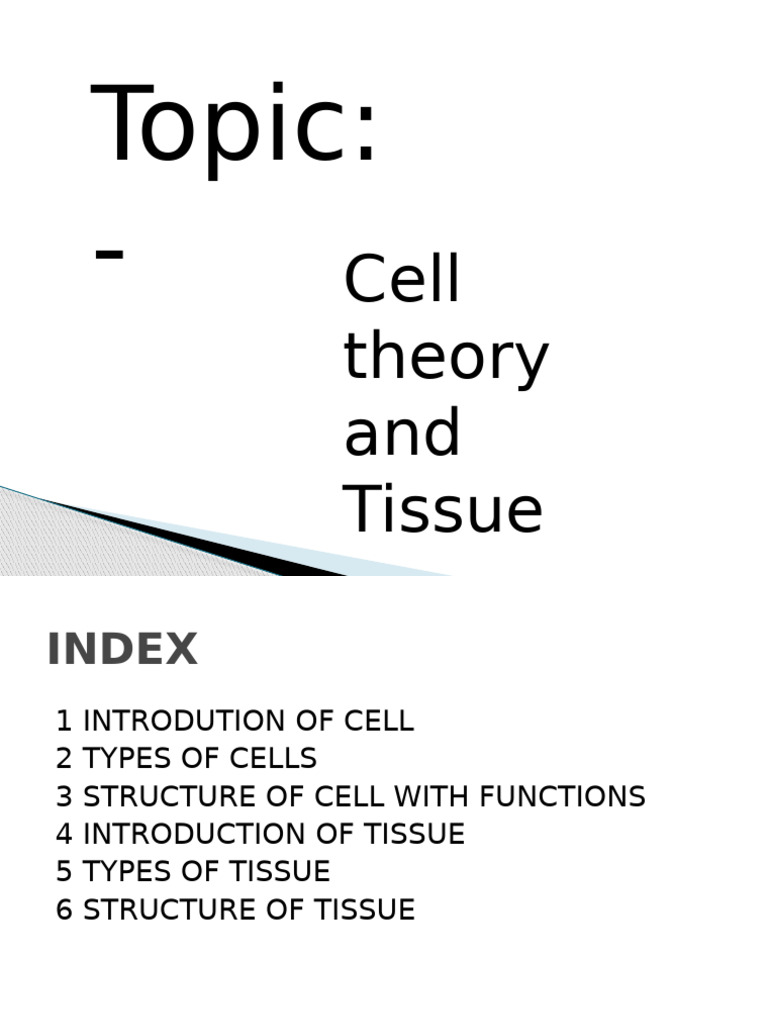 Topic:
-

Cell theory and Tissue

INDEX

1 INTRODUTION OF CELL
2 TYPES OF CELLS
3 STRUCTURE OF CELL WITH FUNCTIONS
4 INTRODUCTION OF TISSUE
5 TYPES OF TISSUE
6 STRUCTURE OF TISSUE